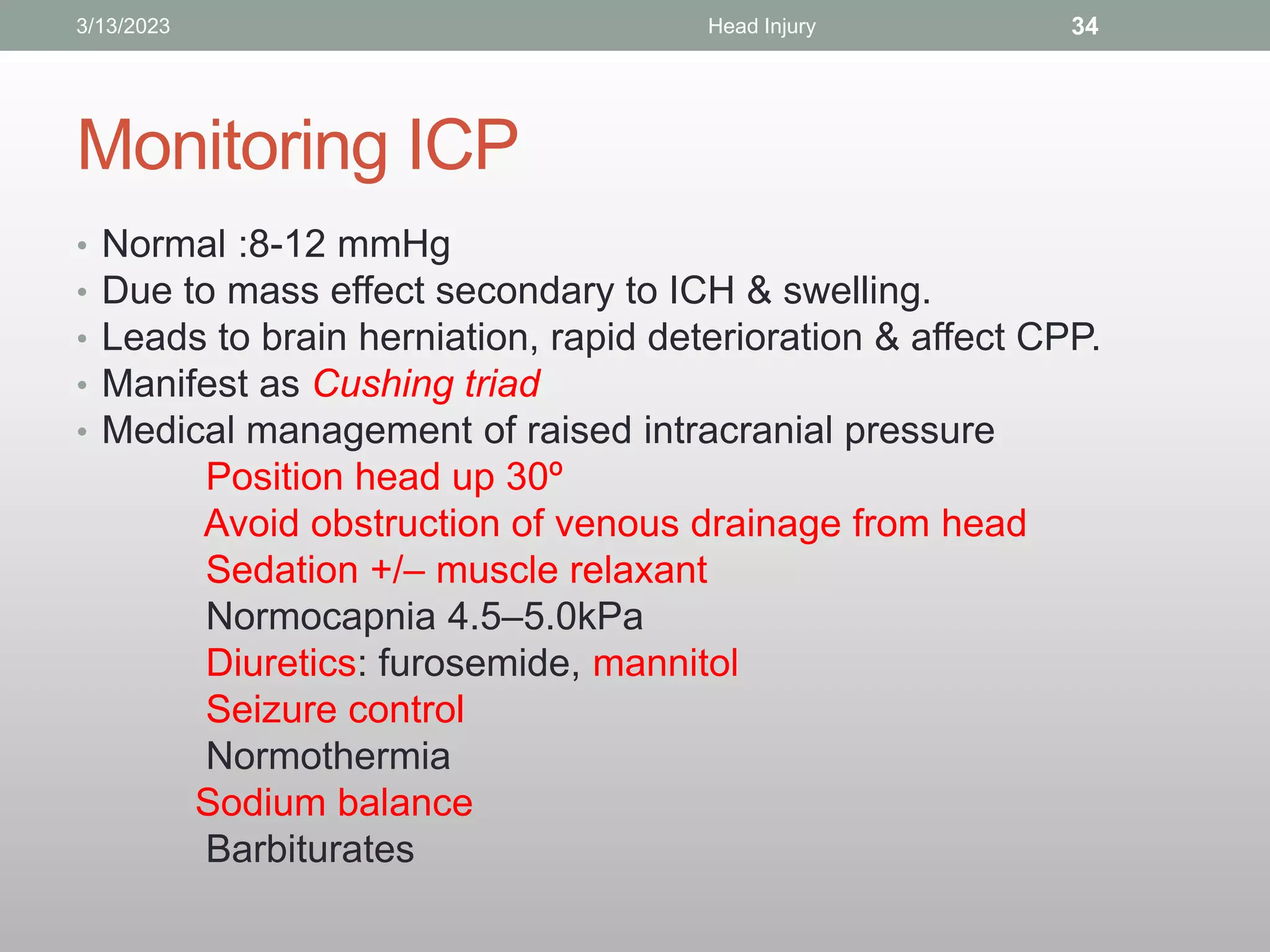 3/13/2023 Head Injury 34

Monitoring ICP

• Normal :8-12 mmHg
• Due to mass effect secondary to ICH & swelling.
• Leads to brain herniation, rapid deterioration & affect CPP.
• Manifest as Cushing triad
• Medical management of raised intracranial pressure

Position head up 30º
Avoid obstruction of venous drainage from head
Sedation +/– muscle relaxant
Normocapnia 4.5–5.0kPa
Diuretics: furosemide, mannitol
Seizure control
Normothermia
Sodium balance
Barbiturates